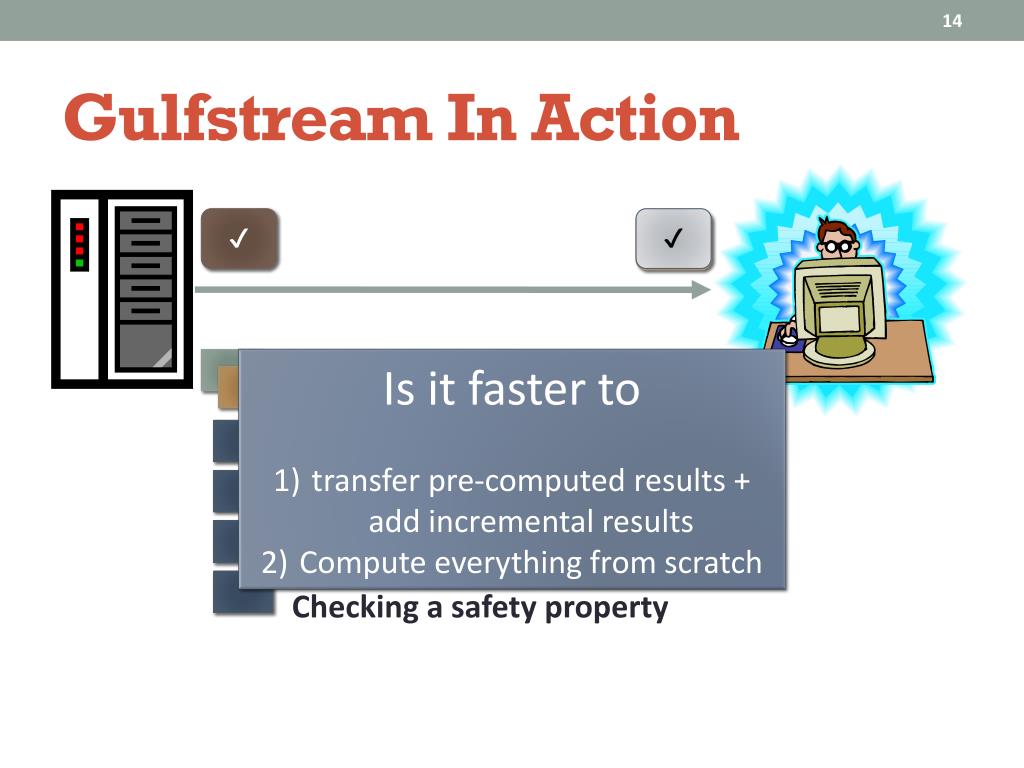 14

Gulfstream In Action

✓

✓

Is it faster to

1) transfer pre-computed results + add incremental results
2) Compute everything from scratch

Checking a safety property